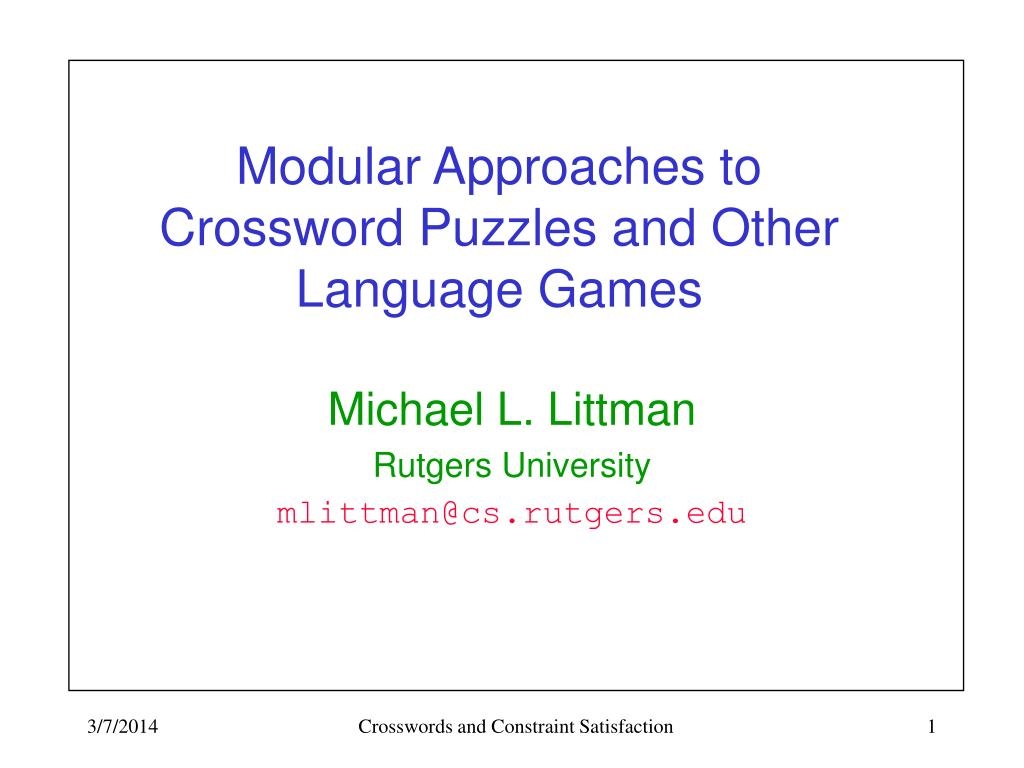 Modular Approaches to Crossword Puzzles and Other Language Games

Michael L. Littman

Rutgers University

mlittman@cs.rutgers.edu

3/7/2014

Crosswords and Constraint Satisfaction

1